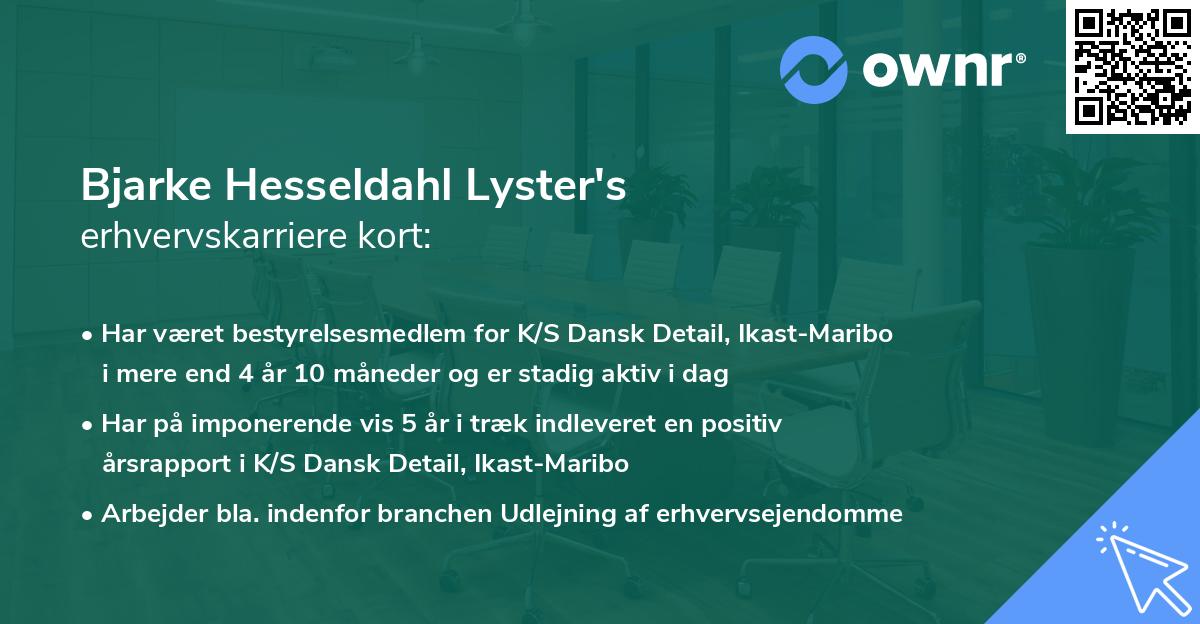 ownr®

Bjarke Hesseldahl Lyster's
erhvervskarriere kort:

• Har været bestyrelsesmedlem for K/S Dansk Detail, Ikast-Maribo i mere end 4 år 10 måneder og er stadig aktiv i dag

• Har på imponerende vis 5 år i træk indleveret en positiv årsrapport i K/S Dansk Detail, Ikast-Maribo

• Arbejder bla. indenfor branchen Udlejning af erhvervsejendomme